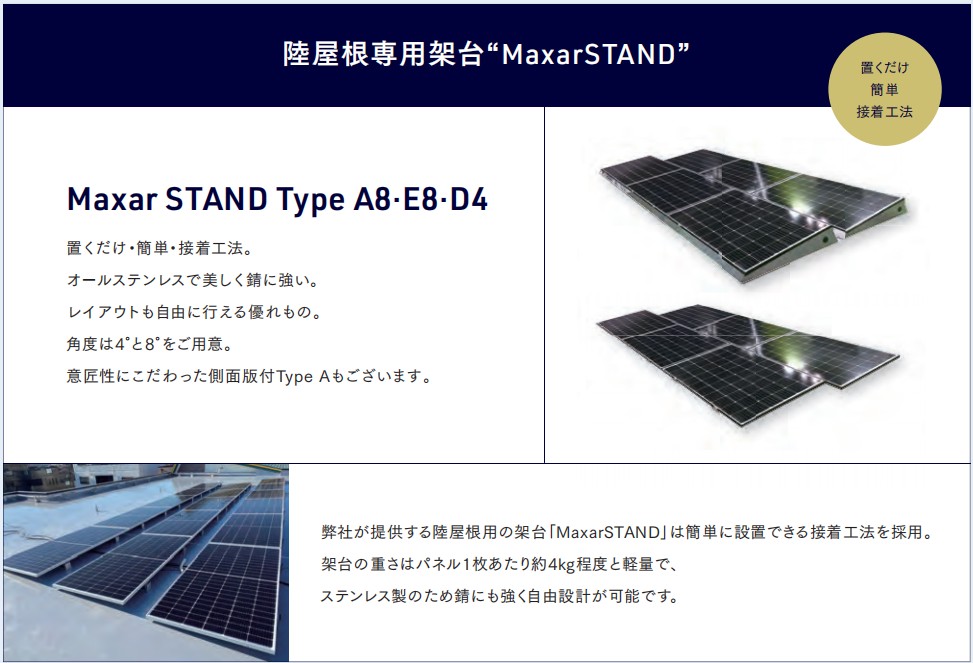 陸屋根専用架台“MaxarSTAND”

置くだけ
簡単
接着工法

Maxar STAND Type A8·E8·D4

置くだけ・簡単・接着工法。
オールステンレスで美しく錆に強い。
レイアウトも自由に行える優れもの。
角度は4°と8°をご用意。
意匠性にこだわった側面版付Type Aもございます。

弊社が提供する陸屋根用の架台「MaxarSTAND」は簡単に設置できる接着工法を採用。
架台の重さはパネル1枚あたり約4kg程度と軽量で、
ステンレス製のため錆にも強く自由設計が可能です。